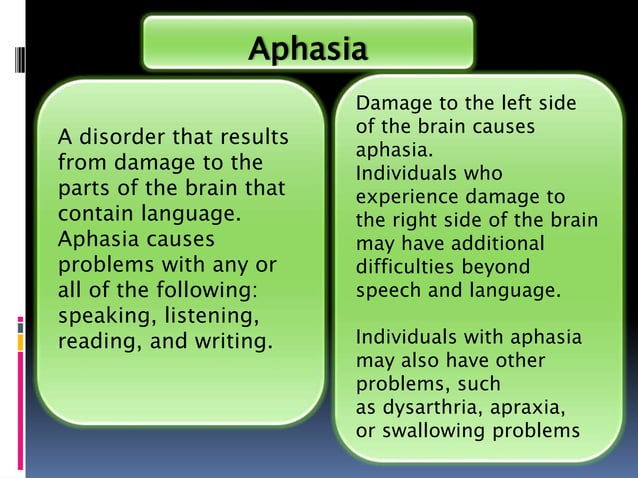 Aphasia

A disorder that results from damage to the parts of the brain that contain language. Aphasia causes problems with any or all of the following: speaking, listening, reading, and writing.

Damage to the left side of the brain causes aphasia.
Individuals who experience damage to the right side of the brain may have additional difficulties beyond speech and language.

Individuals with aphasia may also have other problems, such as dysarthria, apraxia, or swallowing problems